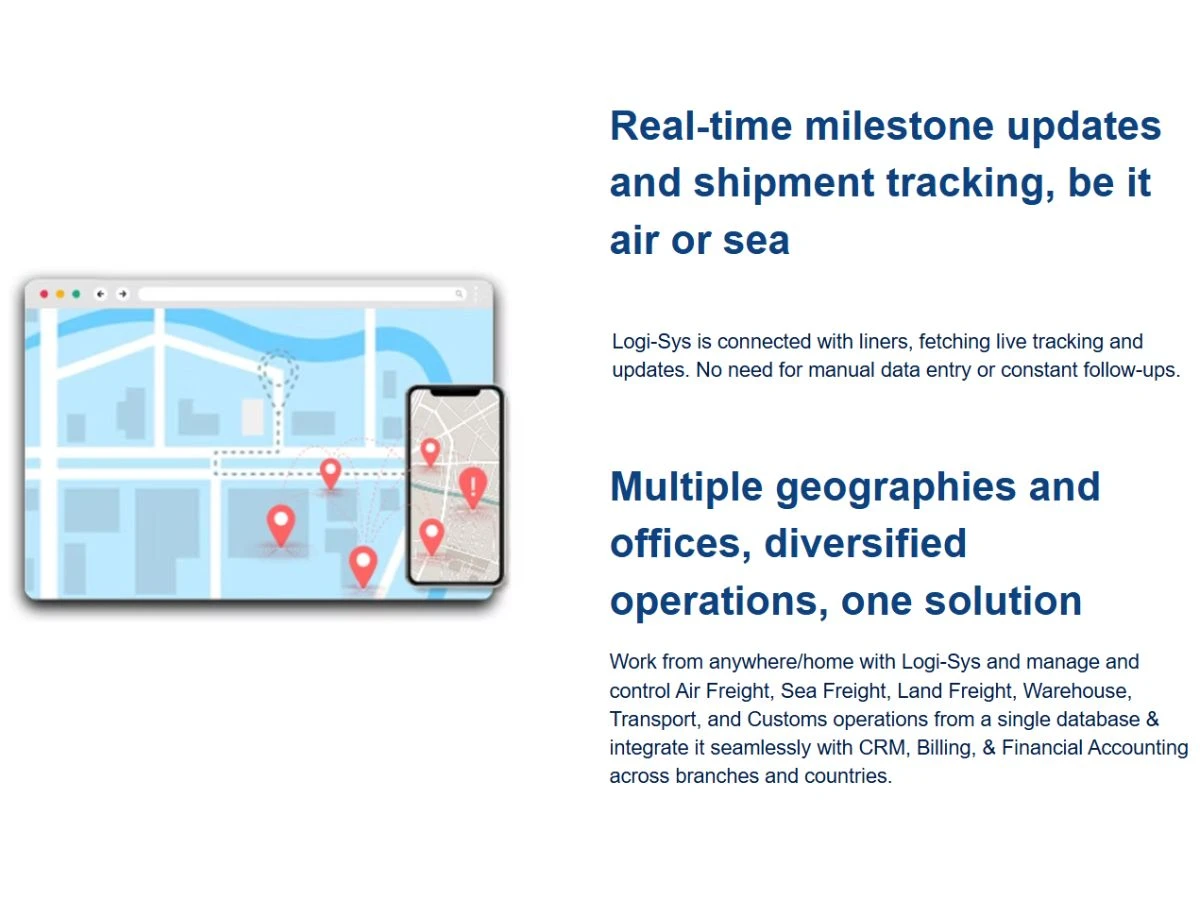 Real-time milestone updates and shipment tracking, be it air or sea

Logi-Sys is connected with liners, fetching live tracking and updates. No need for manual data entry or constant follow-ups.

Multiple geographies and offices, diversified operations, one solution

Work from anywhere/home with Logi-Sys and manage and control Air Freight, Sea Freight, Land Freight, Warehouse, Transport, and Customs operations from a single database & integrate it seamlessly with CRM, Billing, & Financial Accounting across branches and countries.